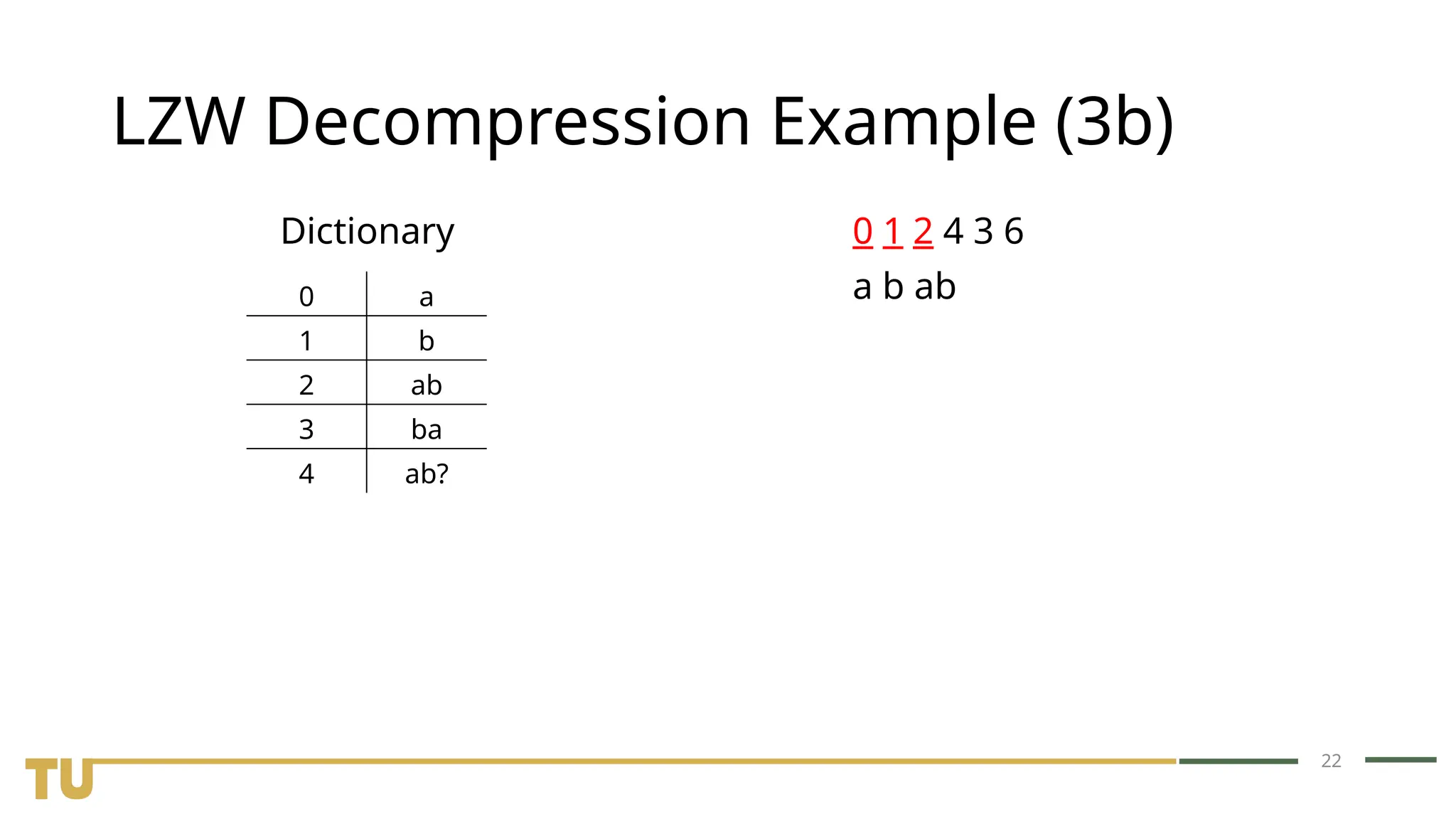 LZW Decompression Example (3b)

Dictionary

| 0 | a |
|---|---|
| 1 | b |
| 2 | ab |
| 3 | ba |
| 4 | ab? |

0 1 2 4 3 6

a b ab

TU

22